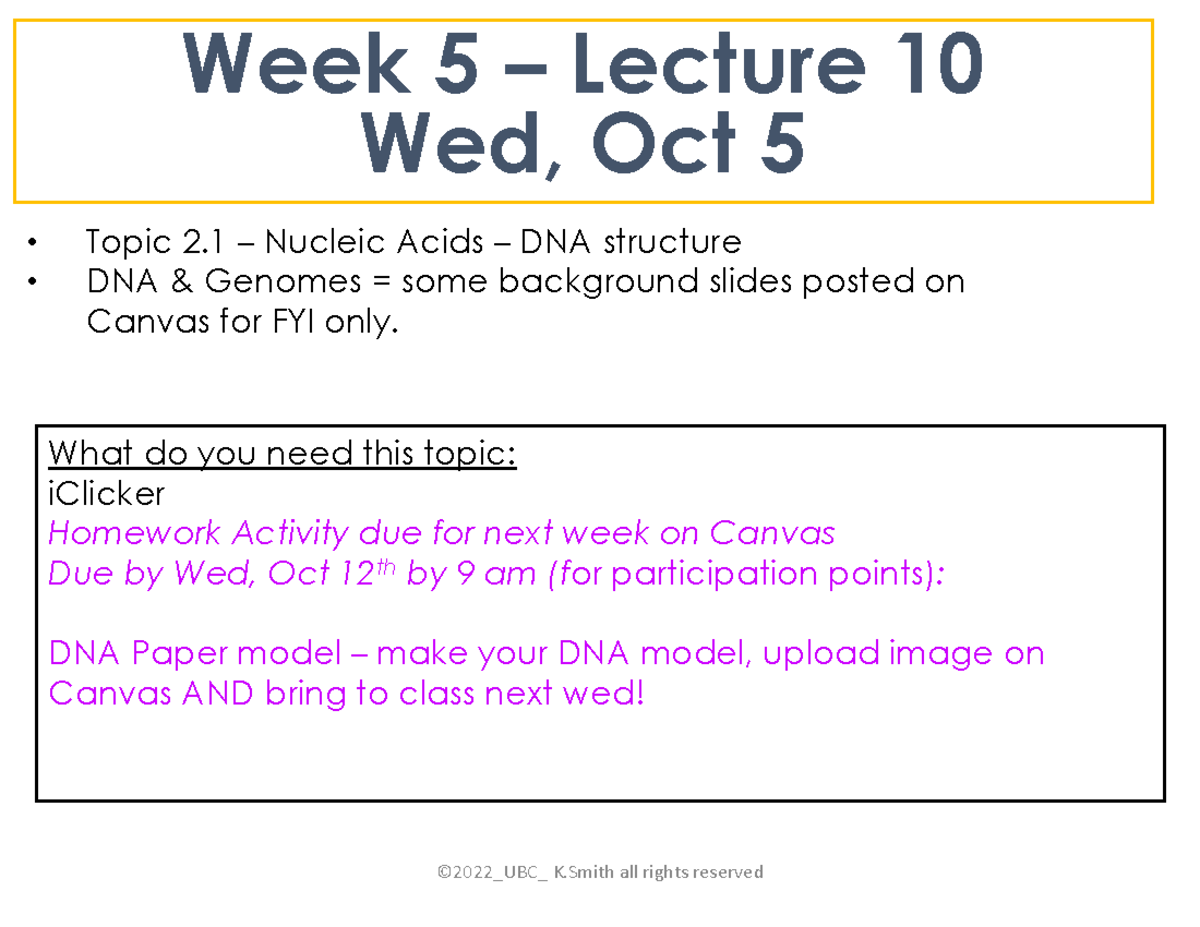 Week 5 – Lecture 10
Wed, Oct 5

• Topic 2.1 – Nucleic Acids – DNA structure
• DNA & Genomes = some background slides posted on Canvas for FYI only.

What do you need this topic:
iClicker
Homework Activity due for next week on Canvas
Due by Wed, Oct 12$^{th}$ by 9 am (for participation points):

DNA Paper model – make your DNA model, upload image on Canvas AND bring to class next wed!

©2022_UBC_ K.Smith all rights reserved